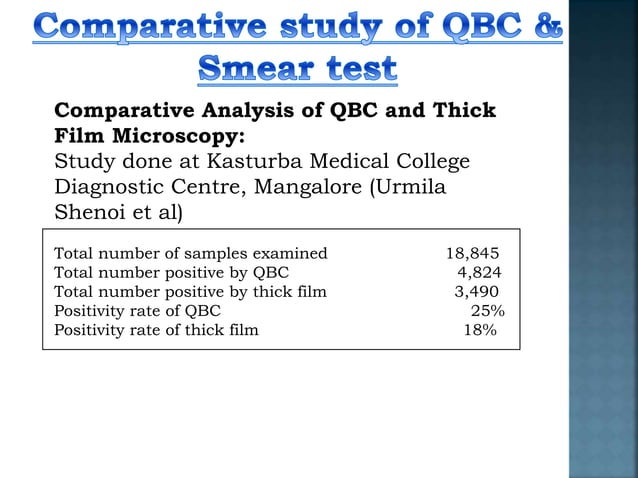 Comparative study of QBC & Smear test

Comparative Analysis of QBC and Thick Film Microscopy:
Study done at Kasturba Medical College Diagnostic Centre, Mangalore (Urmila Shenoi et al)

| | |
|---|---|
| Total number of samples examined | 18,845 |
| Total number positive by QBC | 4,824 |
| Total number positive by thick film | 3,490 |
| Positivity rate of QBC | 25% |
| Positivity rate of thick film | 18% |